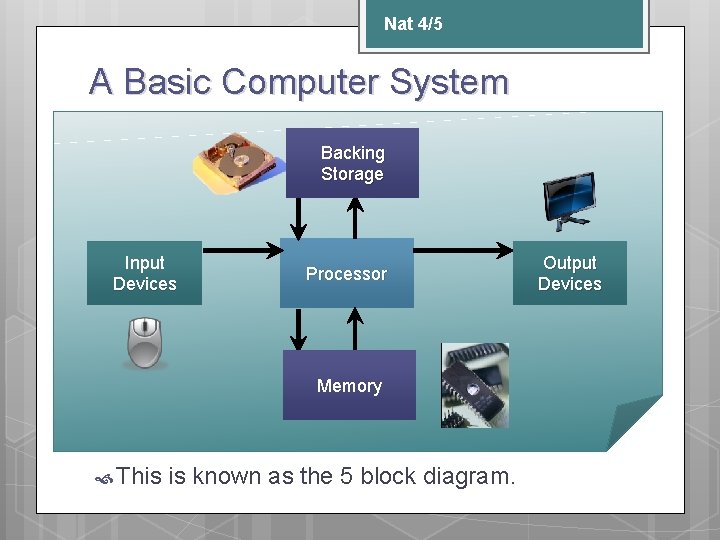 Nat 4/5

A Basic Computer System

Backing Storage

Input Devices

Processor

Output Devices

Memory

This is known as the 5 block diagram.